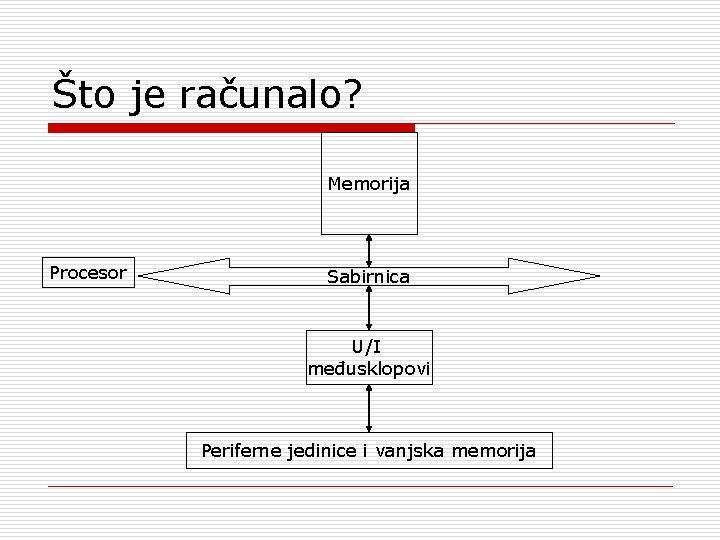 Što je računalo?

Memorija

Procesor

Sabirnica

U/I
međusklopovi

Periferne jedinice i vanjska memorija